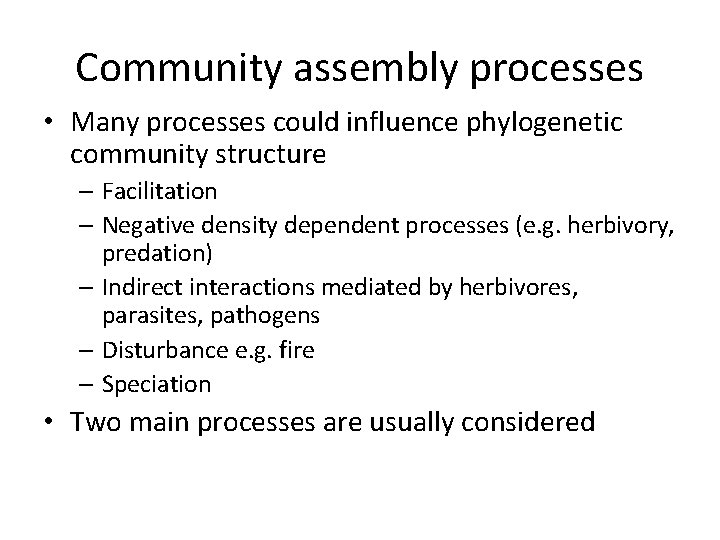 Community assembly processes

• Many processes could influence phylogenetic community structure
  – Facilitation
  – Negative density dependent processes (e.g. herbivory, predation)
  – Indirect interactions mediated by herbivores, parasites, pathogens
  – Disturbance e.g. fire
  – Speciation
• Two main processes are usually considered